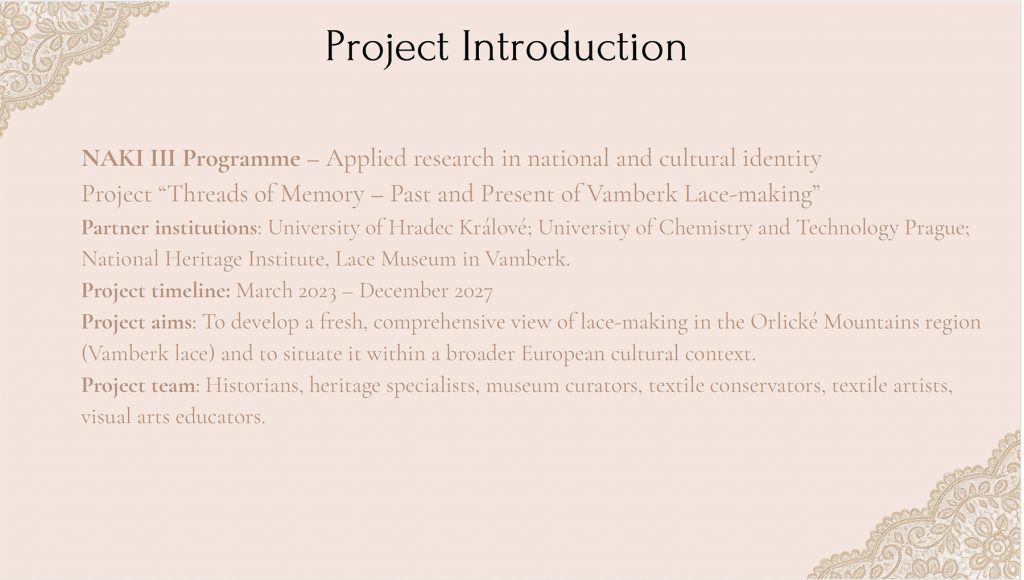 Project Introduction

NAKI III Programme – Applied research in national and cultural identity
Project “Threads of Memory – Past and Present of Vamberk Lace-making”
Partner institutions: University of Hradec Králové; University of Chemistry and Technology Prague; National Heritage Institute, Lace Museum in Vamberk.
Project timeline: March 2023 – December 2027
Project aims: To develop a fresh, comprehensive view of lace-making in the Orlické Mountains region (Vamberk lace) and to situate it within a broader European cultural context.
Project team: Historians, heritage specialists, museum curators, textile conservators, textile artists, visual arts educators.